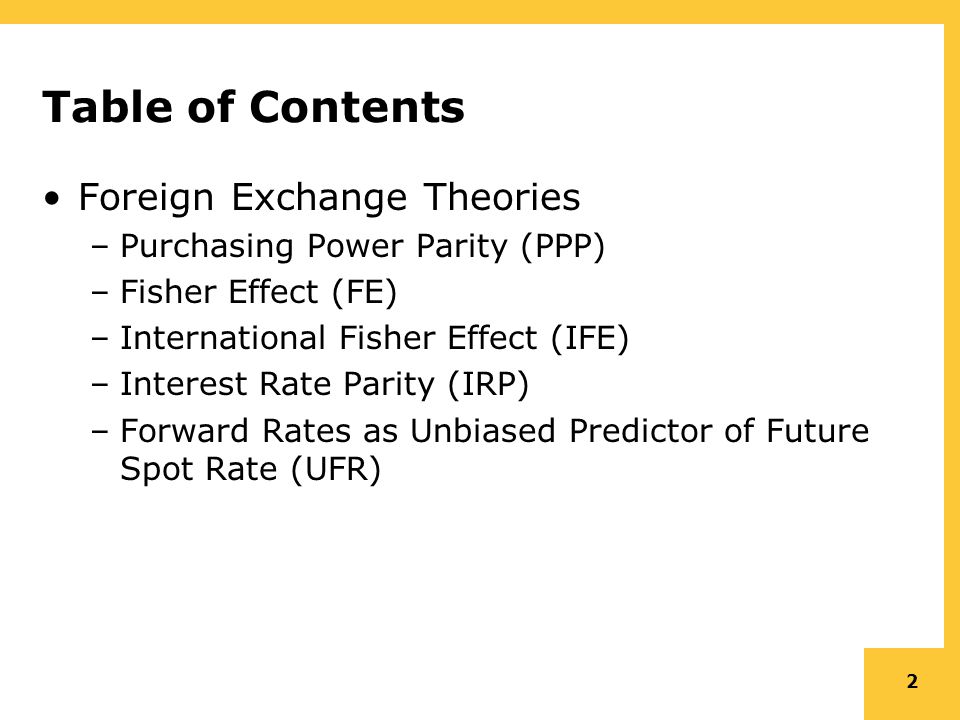 Table of Contents

• Foreign Exchange Theories
– Purchasing Power Parity (PPP)
– Fisher Effect (FE)
– International Fisher Effect (IFE)
– Interest Rate Parity (IRP)
– Forward Rates as Unbiased Predictor of Future Spot Rate (UFR)

2